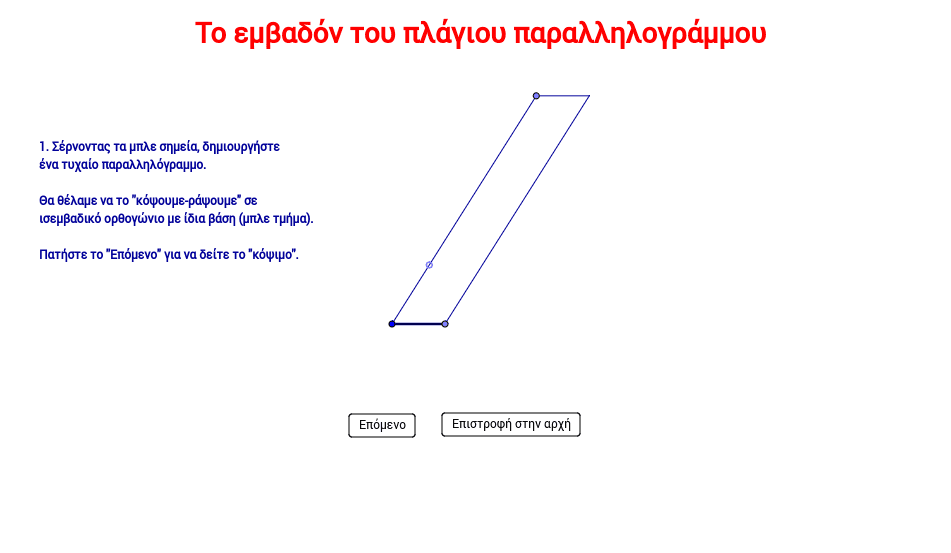 Το εμβαδόν του πλάγιου παραλληλογράμμου

1. Σέρνοντας τα μπλε σημεία, δημιουργήστε ένα τυχαίο παραλληλόγραμμο.

Θα θέλαμε να το "κόψουμε-ράψουμε" σε ισεμβαδικό ορθογώνιο με ίδια βάση (μπλε τμήμα).

Πατήστε το "Επόμενο" για να δείτε το "κόψιμο".

Επόμενο

Επιστροφή στην αρχή